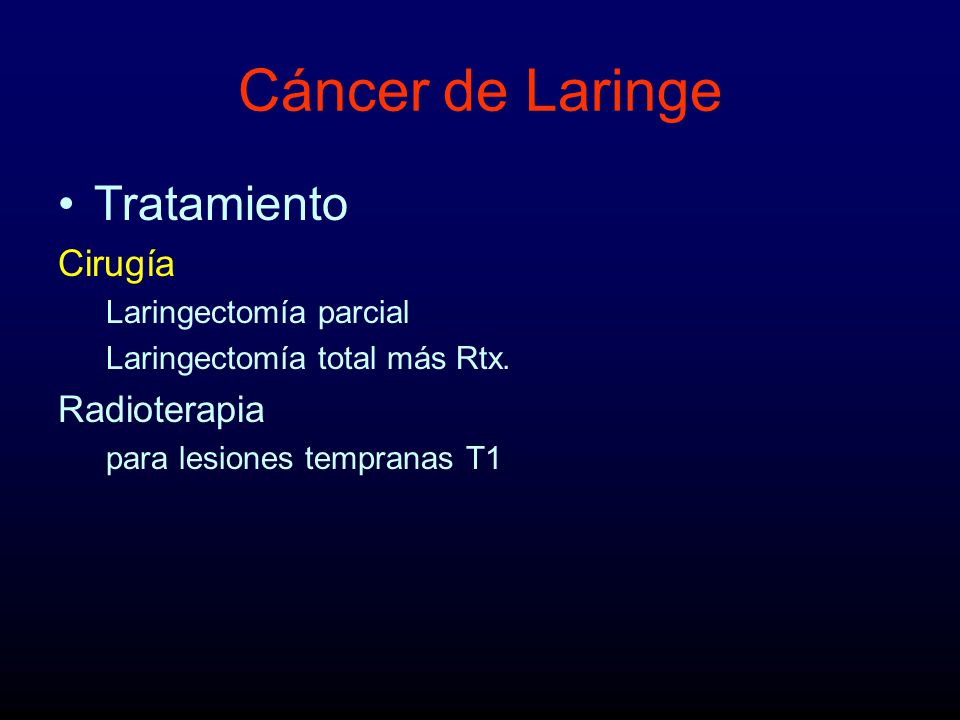 Cáncer de Laringe

• Tratamiento

Cirugía

Laringectomía parcial

Laringectomía total más Rtx.

Radioterapia

para lesiones tempranas T1